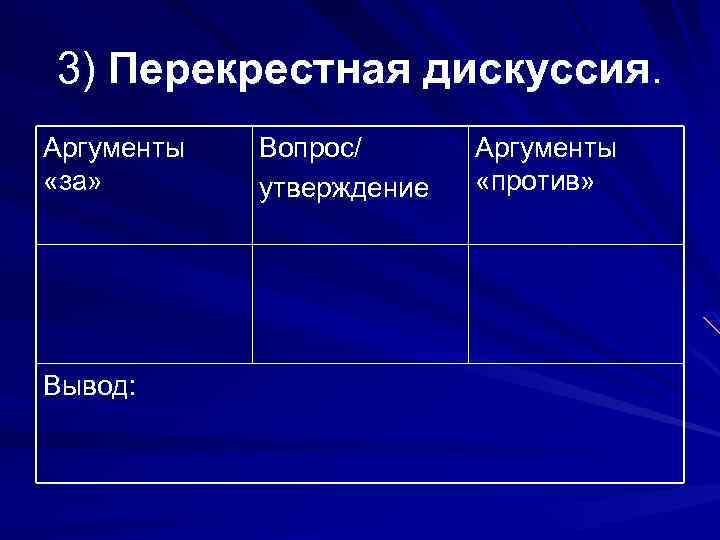 3) Перекрестная дискуссия.

| Аргументы «за» | Вопрос/ утверждение | Аргументы «против» |
|---|---|---|
| | | |
| Вывод: | | |